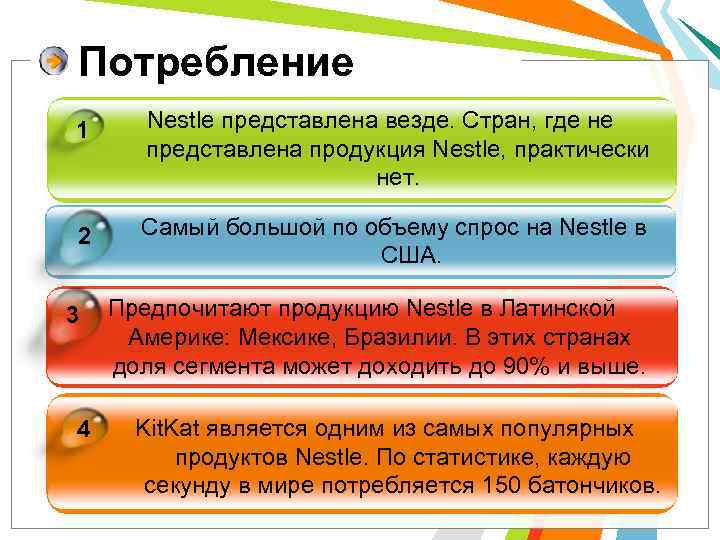 Потребление

1 Nestle представлена везде. Стран, где не представлена продукция Nestle, практически нет.

2 Самый большой по объему спрос на Nestle в США.

3 Предпочитают продукцию Nestle в Латинской Америке: Мексике, Бразилии. В этих странах доля сегмента может доходить до 90% и выше.

4 KitKat является одним из самых популярных продуктов Nestle. По статистике, каждую секунду в мире потребляется 150 батончиков.